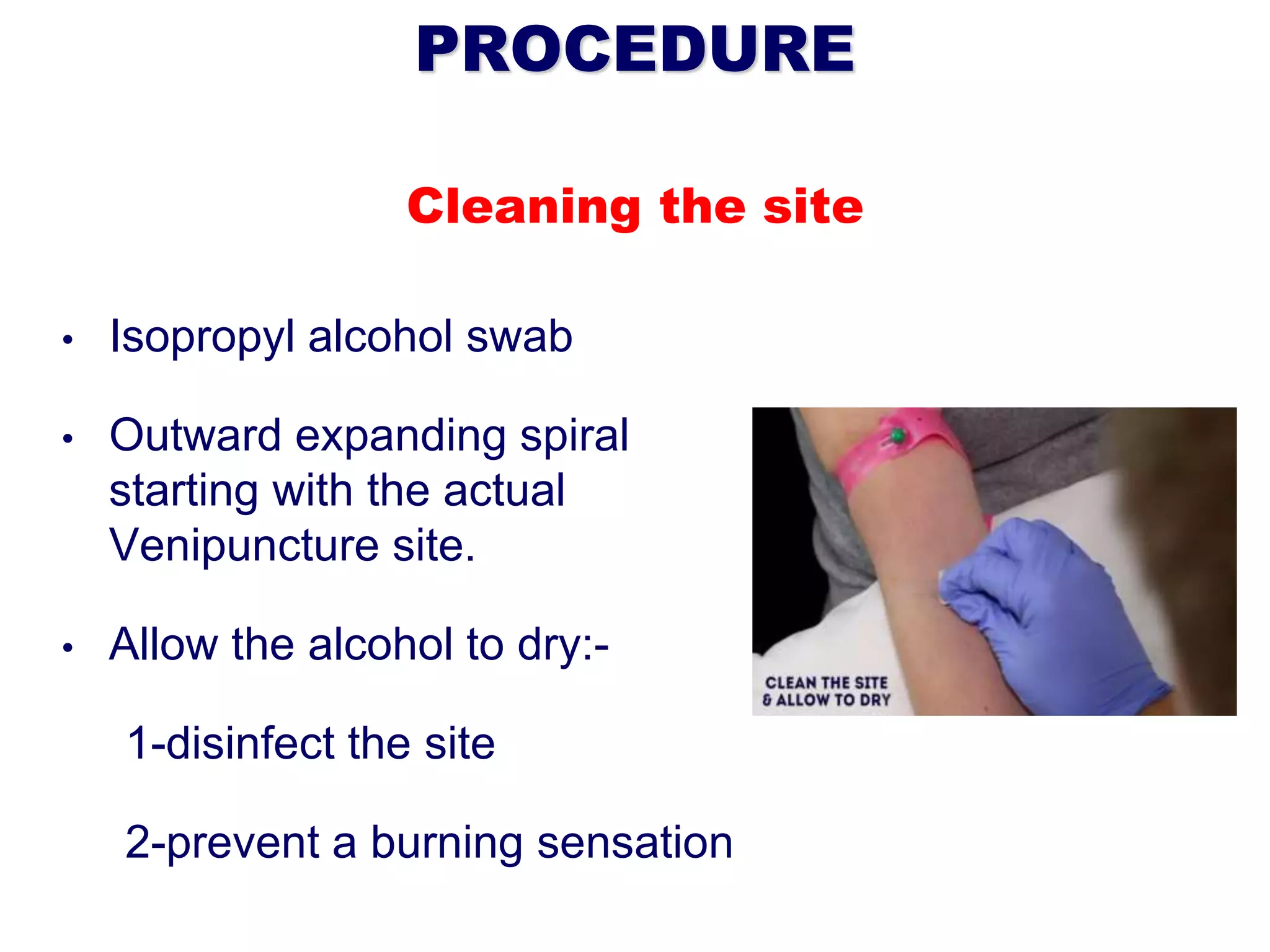 PROCEDURE

Cleaning the site

• Isopropyl alcohol swab

• Outward expanding spiral starting with the actual Venipuncture site.

• Allow the alcohol to dry:-

1-disinfect the site

2-prevent a burning sensation

CLEAN THE SITE & ALLOW TO DRY